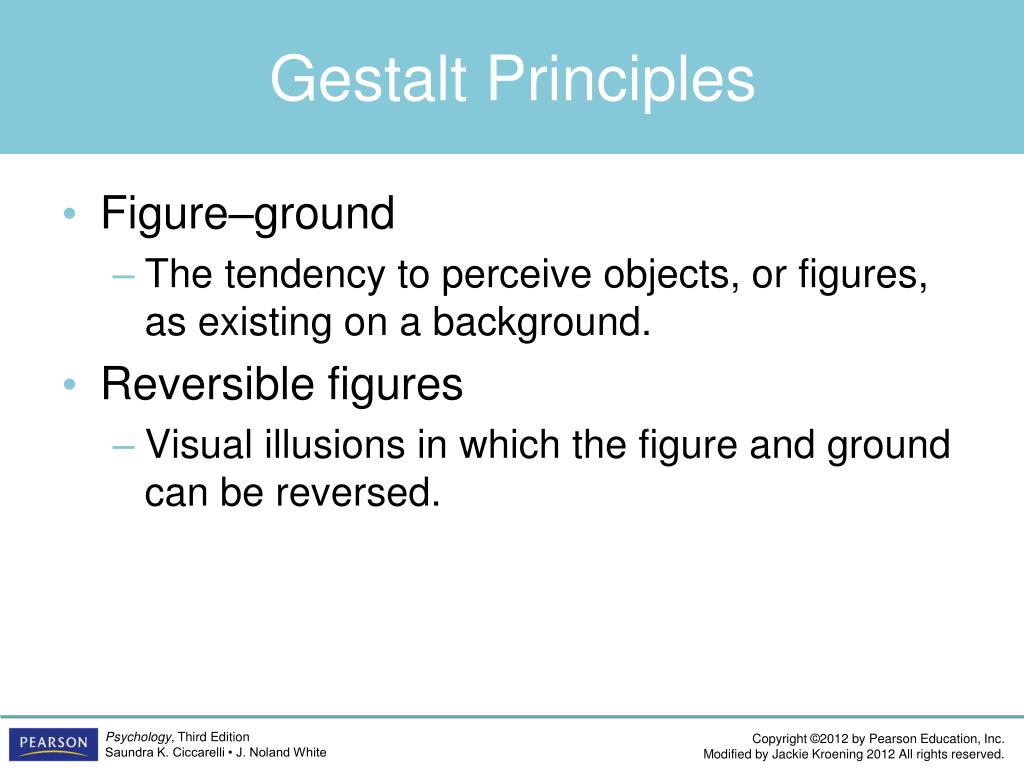 Gestalt Principles

• Figure–ground
– The tendency to perceive objects, or figures, as existing on a background.
• Reversible figures
– Visual illusions in which the figure and ground can be reversed.

PEARSON

Psychology, Third Edition
Saundra K. Ciccarelli • J. Noland White

Copyright ©2012 by Pearson Education, Inc.
Modified by Jackie Kroening 2012 All rights reserved.